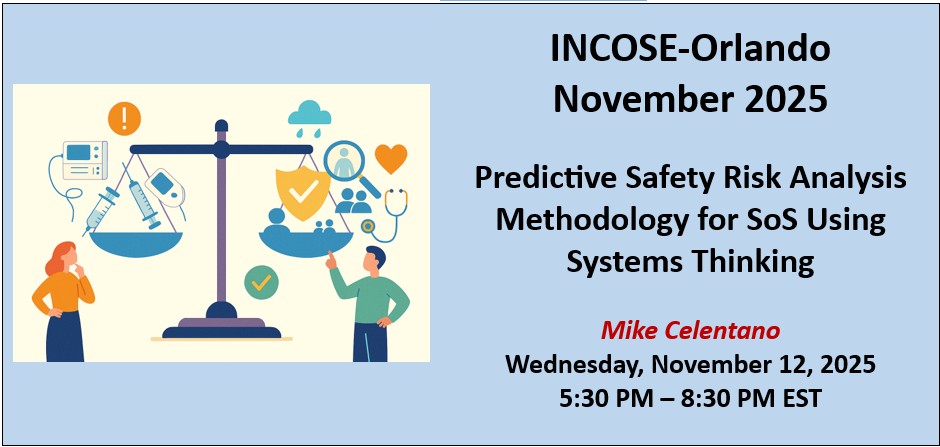 INCOSE-Orlando
November 2025

Predictive Safety Risk Analysis Methodology for SoS Using Systems Thinking

Mike Celentano
Wednesday, November 12, 2025
5:30 PM – 8:30 PM EST